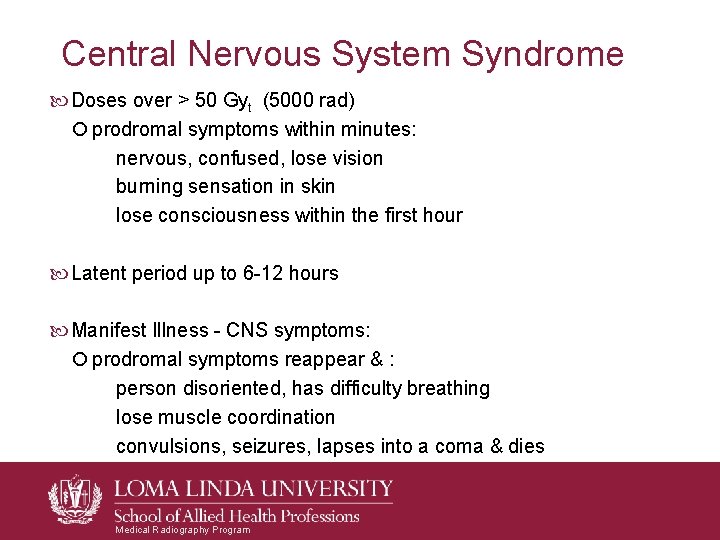 Central Nervous System Syndrome

Doses over > 50 $Gy_t$ (5000 rad)

prodromal symptoms within minutes:

nervous, confused, lose vision

burning sensation in skin

lose consciousness within the first hour

Latent period up to 6-12 hours

Manifest Illness - CNS symptoms:

prodromal symptoms reappear & :

person disoriented, has difficulty breathing

lose muscle coordination

convulsions, seizures, lapses into a coma & dies

LOMA LINDA UNIVERSITY
School of Allied Health Professions
Medical Radiography Program